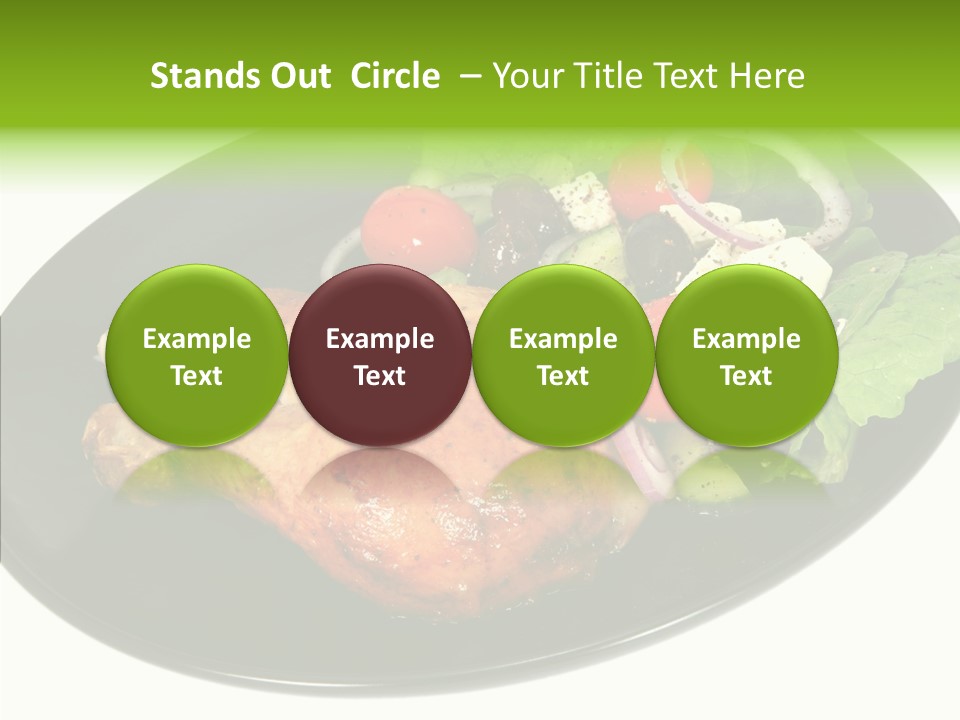 Stands Out  Circle  – Your Title Text Here

Example Text

Example Text

Example Text

Example Text